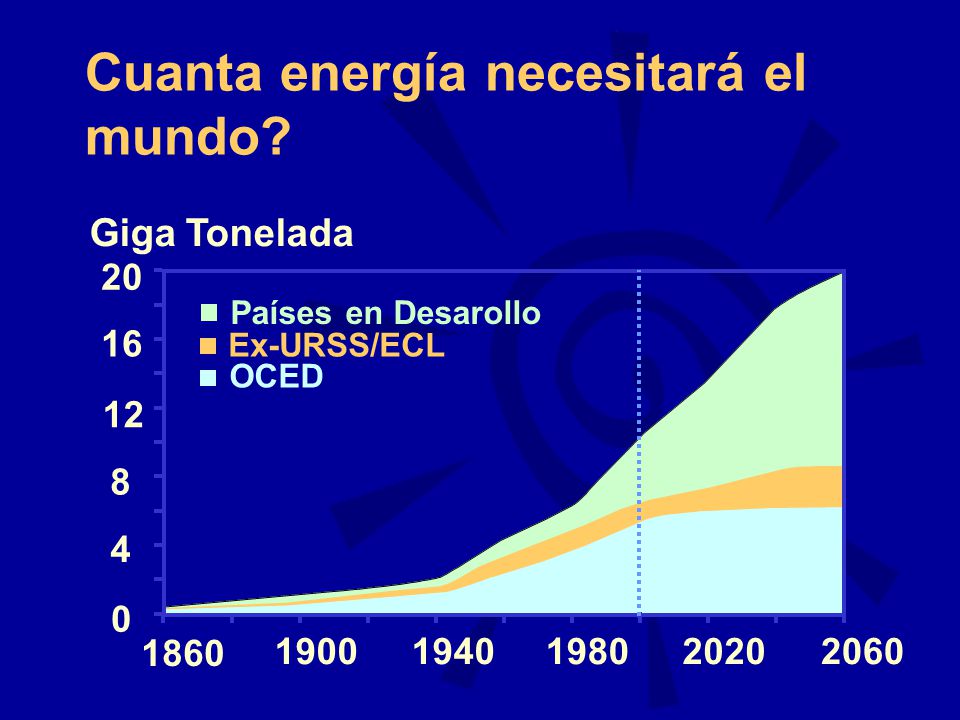 Cuanta energía necesitará el mundo?

Giga Tonelada

20
16
12
8
4
0

Países en Desarollo
Ex-URSS/ECL
OCED

1860 1900 1940 1980 2020 2060